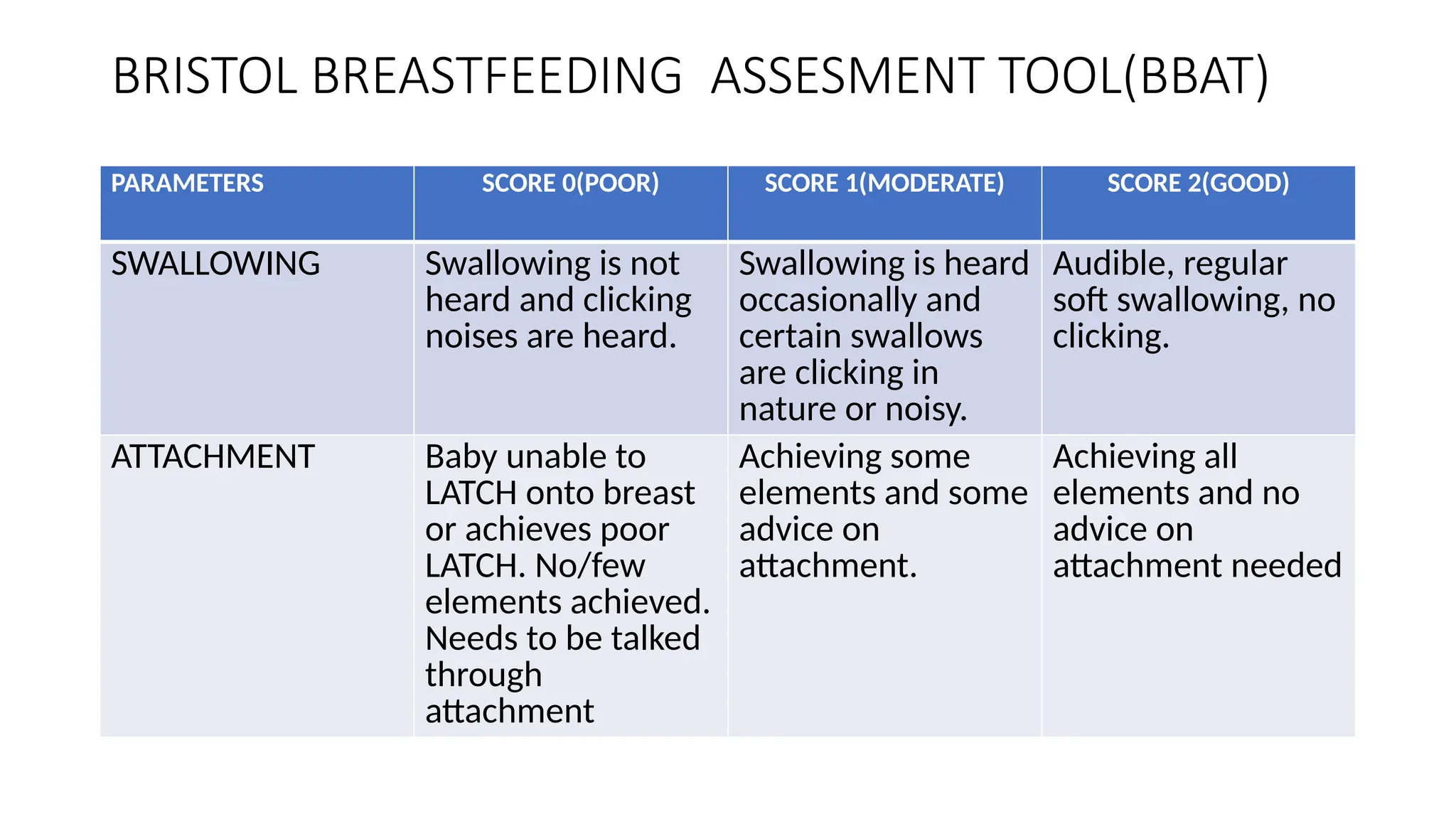 BRISTOL BREASTFEEDING  ASSESMENT TOOL(BBAT)

| PARAMETERS | SCORE 0(POOR) | SCORE 1(MODERATE) | SCORE 2(GOOD) |
|---|---|---|---|
| SWALLOWING | Swallowing is not heard and clicking noises are heard. | Swallowing is heard occasionally and certain swallows are clicking in nature or noisy. | Audible, regular soft swallowing, no clicking. |
| ATTACHMENT | Baby unable to LATCH onto breast or achieves poor LATCH. No/few elements achieved. Needs to be talked through attachment | Achieving some elements and some advice on attachment. | Achieving all elements and no advice on attachment needed |